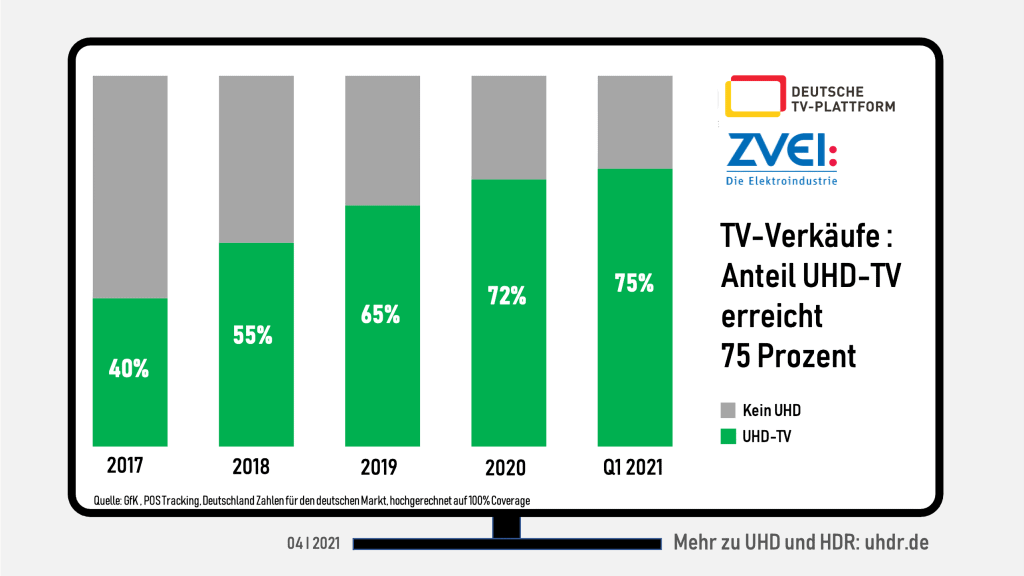 40%

55%

65%

72%

75%

2017

2018

2019

2020

Q1 2021

DEUTSCHE TV-PLATTFORM

ZVEI:
Die Elektroindustrie

TV-Verkäufe : Anteil UHD-TV erreicht 75 Prozent

Kein UHD

UHD-TV

Quelle: GfK , POS Tracking, Deutschland Zahlen für den deutschen Markt, hochgerechnet auf 100% Coverage

04 | 2021

Mehr zu UHD und HDR: uhdr.de